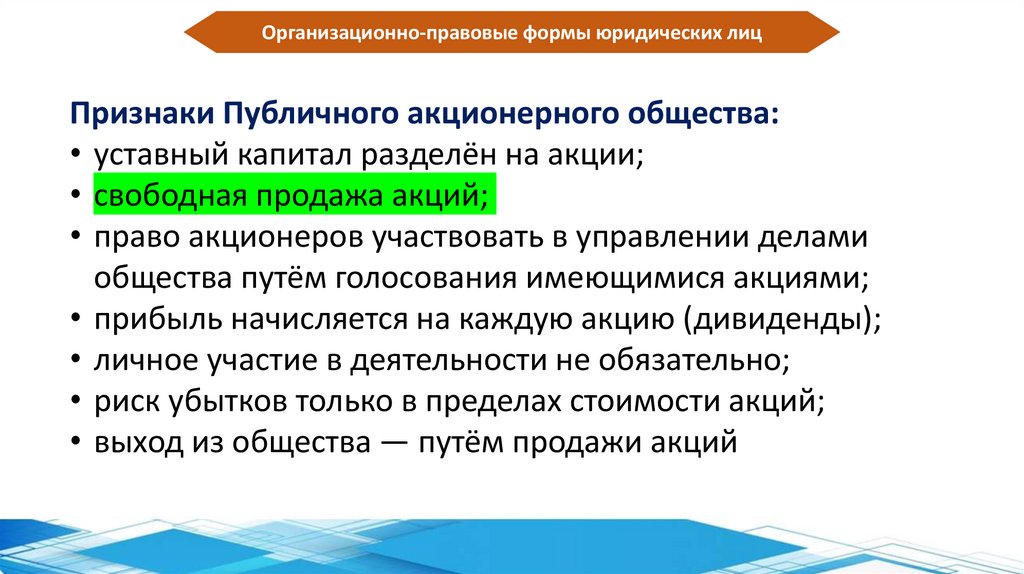 Организационно-правовые формы юридических лиц

Признаки Публичного акционерного общества:
• уставный капитал разделён на акции;
• свободная продажа акций;
• право акционеров участвовать в управлении делами общества путём голосования имеющимися акциями;
• прибыль начисляется на каждую акцию (дивиденды);
• личное участие в деятельности не обязательно;
• риск убытков только в пределах стоимости акций;
• выход из общества — путём продажи акций